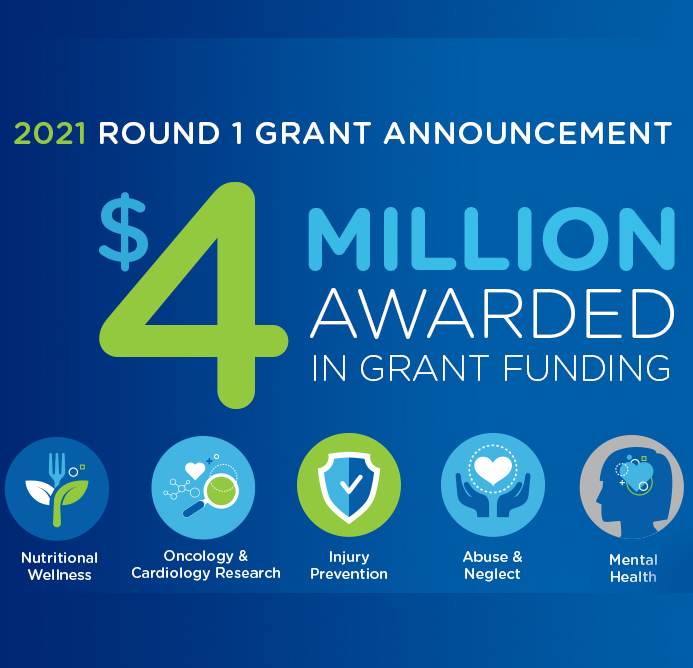 2021 ROUND 1 GRANT ANNOUNCEMENT

$4 MILLION AWARDED IN GRANT FUNDING

Nutritional Wellness

Oncology & Cardiology Research

Injury Prevention

Abuse & Neglect

Mental Health